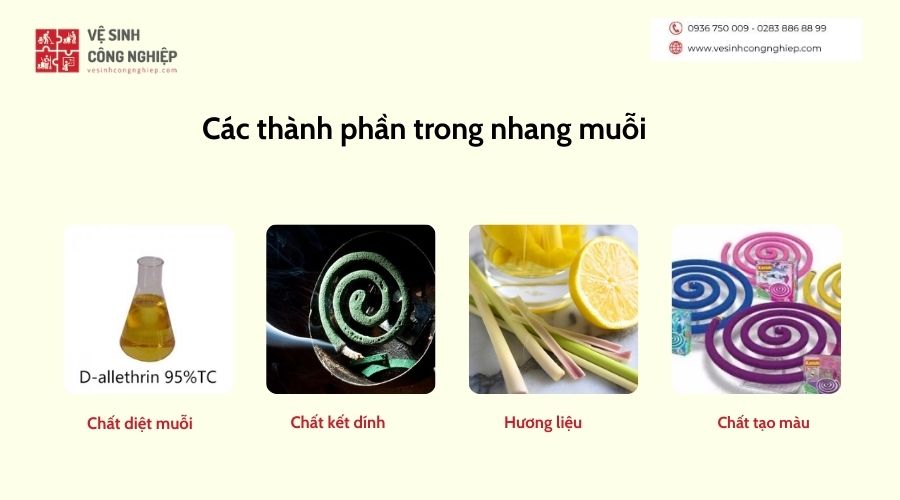 VỆ SINH
CÔNG NGHIỆP
vesinhcongnghiep.com

0936 750 009 - 0283 886 88 99
www.vesinhcongnghiep.com

Các thành phần trong nhang muỗi

D-allethrin 95%TC

Chất diệt muỗi

Chất kết dính

Hương liệu

Chất tạo màu